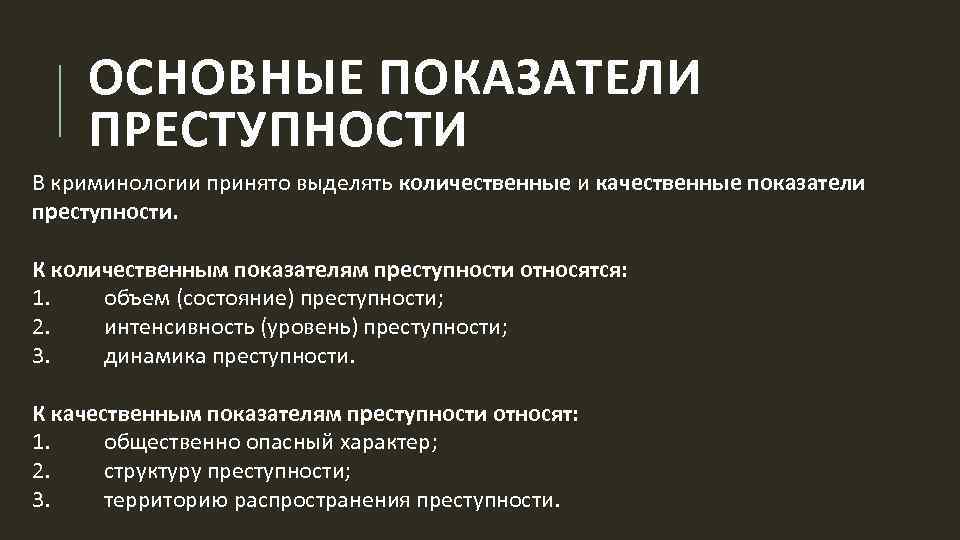 ОСНОВНЫЕ ПОКАЗАТЕЛИ ПРЕСТУПНОСТИ

В криминологии принято выделять количественные и качественные показатели преступности.

К количественным показателям преступности относятся:
1. объем (состояние) преступности;
2. интенсивность (уровень) преступности;
3. динамика преступности.

К качественным показателям преступности относят:
1. общественно опасный характер;
2. структуру преступности;
3. территорию распространения преступности.